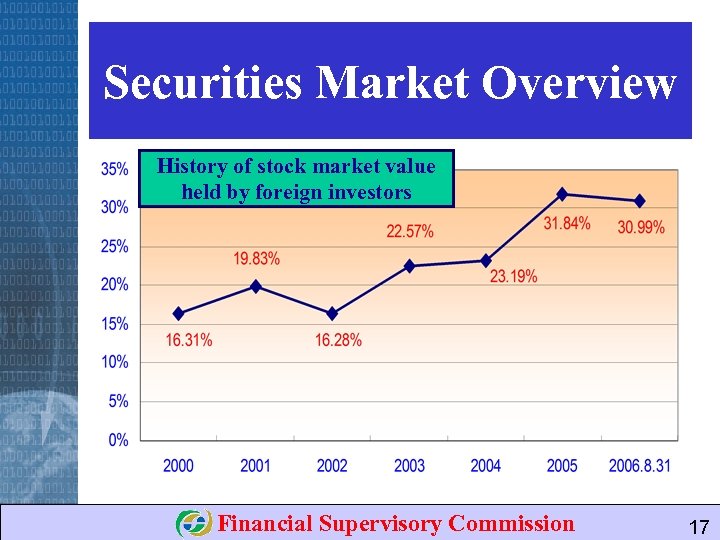 Securities Market Overview

History of stock market value held by foreign investors

35%
30%
25%
20%
15%
10%
5%
0%

16.31%
19.83%
16.28%
22.57%
23.19%
31.84%
30.99%

2000
2001
2002
2003
2004
2005
2006.8.31

Financial Supervisory Commission

17